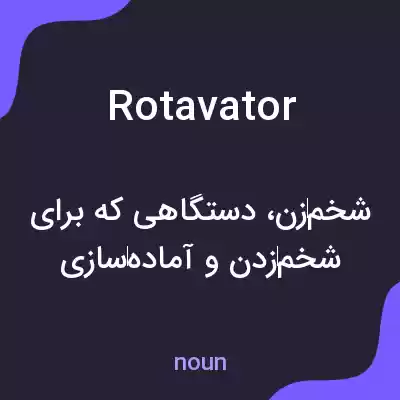 Rotavator

شخم‌زن، دستگاهی که برای شخم‌زدن و آماده‌سازی

noun